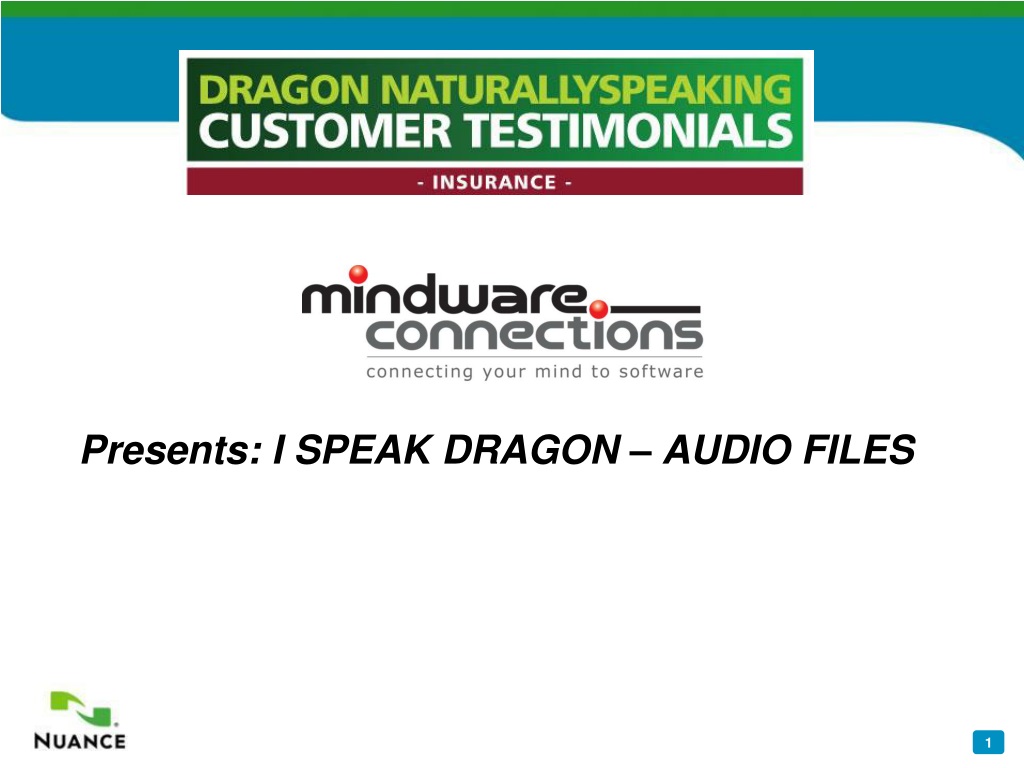 DRAGON NATURALLYSPEAKING
CUSTOMER TESTIMONIALS
- INSURANCE -

mindware
connections
connecting your mind to software

Presents: I SPEAK DRAGON – AUDIO FILES

NUANCE

1